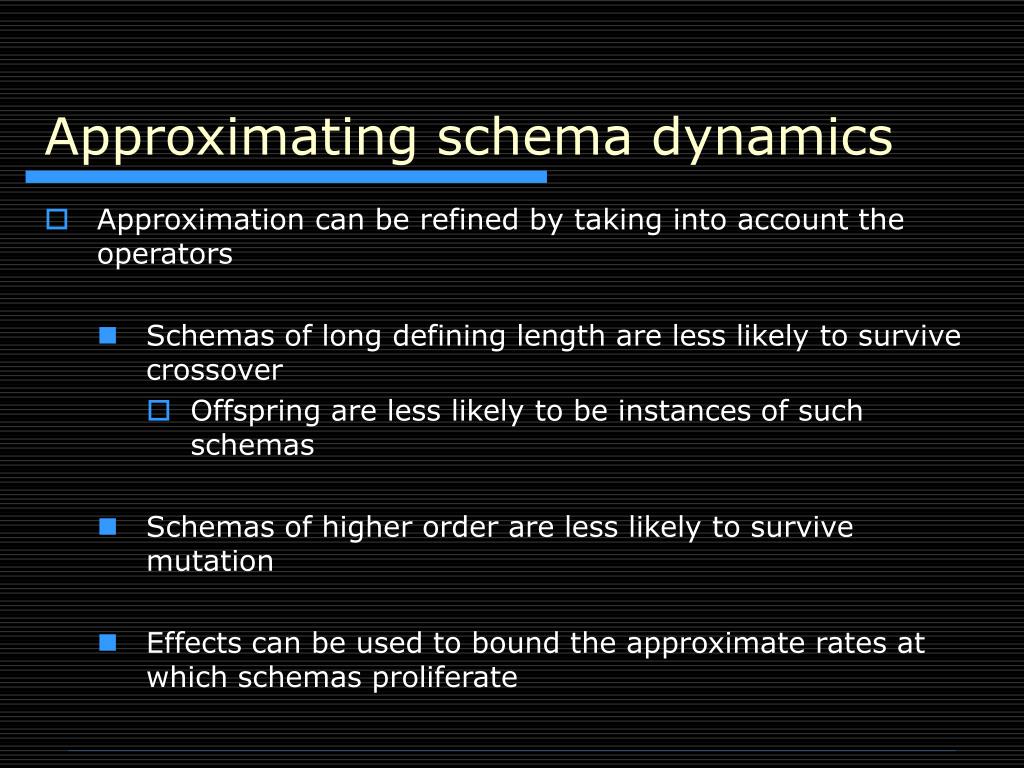 Approximating schema dynamics

Approximation can be refined by taking into account the operators

Schemas of long defining length are less likely to survive crossover

Offspring are less likely to be instances of such schemas

Schemas of higher order are less likely to survive mutation

Effects can be used to bound the approximate rates at which schemas proliferate